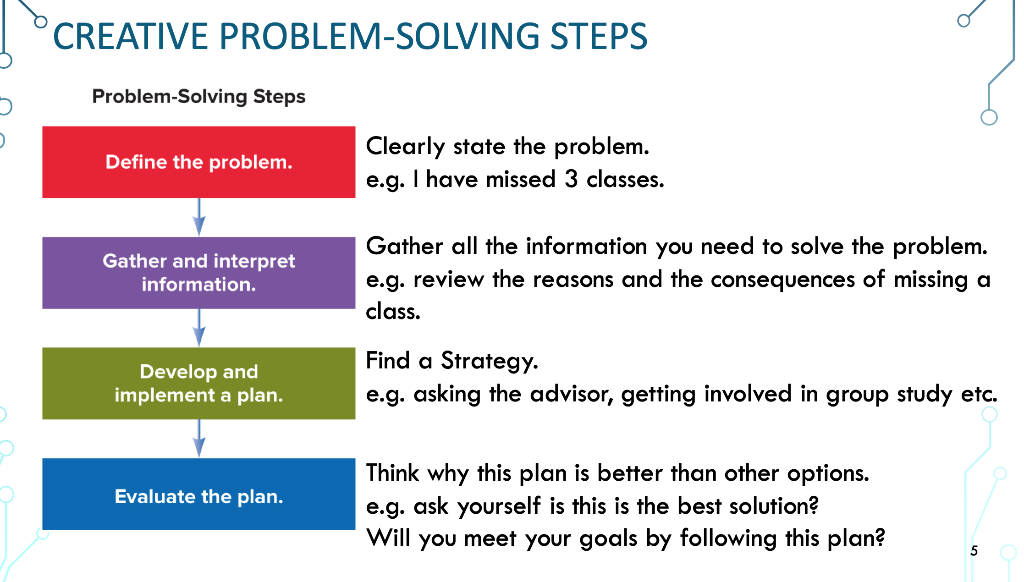 CREATIVE PROBLEM-SOLVING STEPS

Problem-Solving Steps

Define the problem.

Clearly state the problem.
e.g. I have missed 3 classes.

Gather and interpret information.

Gather all the information you need to solve the problem.
e.g. review the reasons and the consequences of missing a class.

Develop and implement a plan.

Find a Strategy.
e.g. asking the advisor, getting involved in group study etc.

Evaluate the plan.

Think why this plan is better than other options.
e.g. ask yourself is this is the best solution?
Will you meet your goals by following this plan?

5